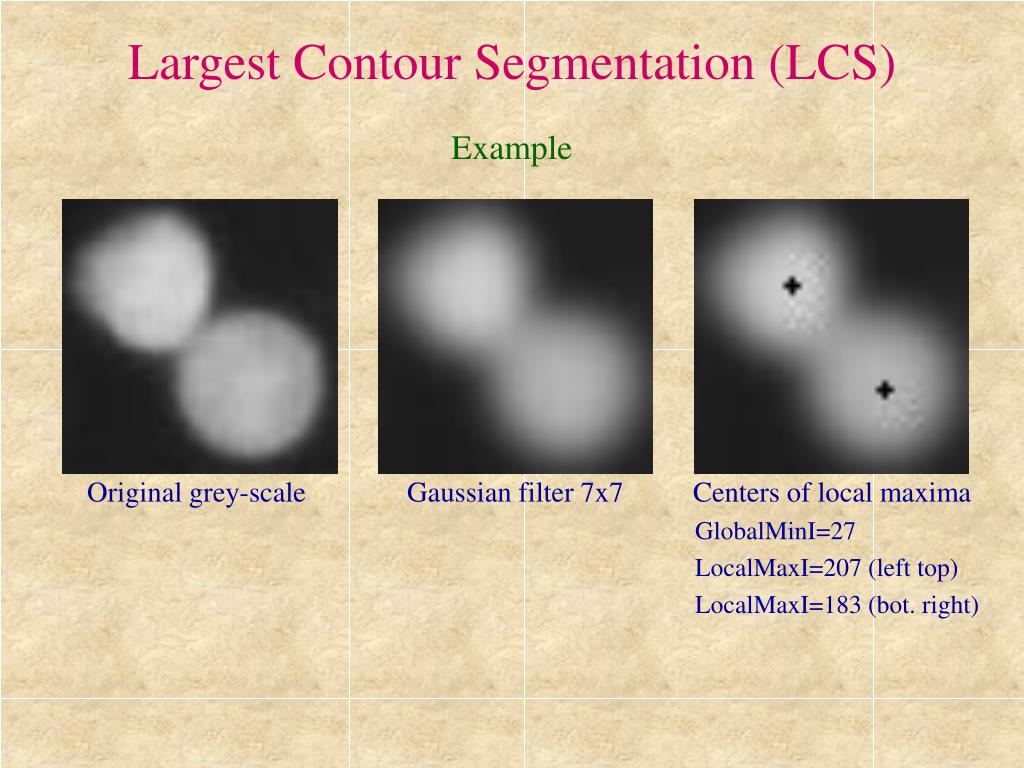 Largest Contour Segmentation (LCS)

Example

Original grey-scale

Gaussian filter 7x7

Centers of local maxima

GlobalMinI=27

LocalMaxI=207 (left top)

LocalMaxI=183 (bot. right)